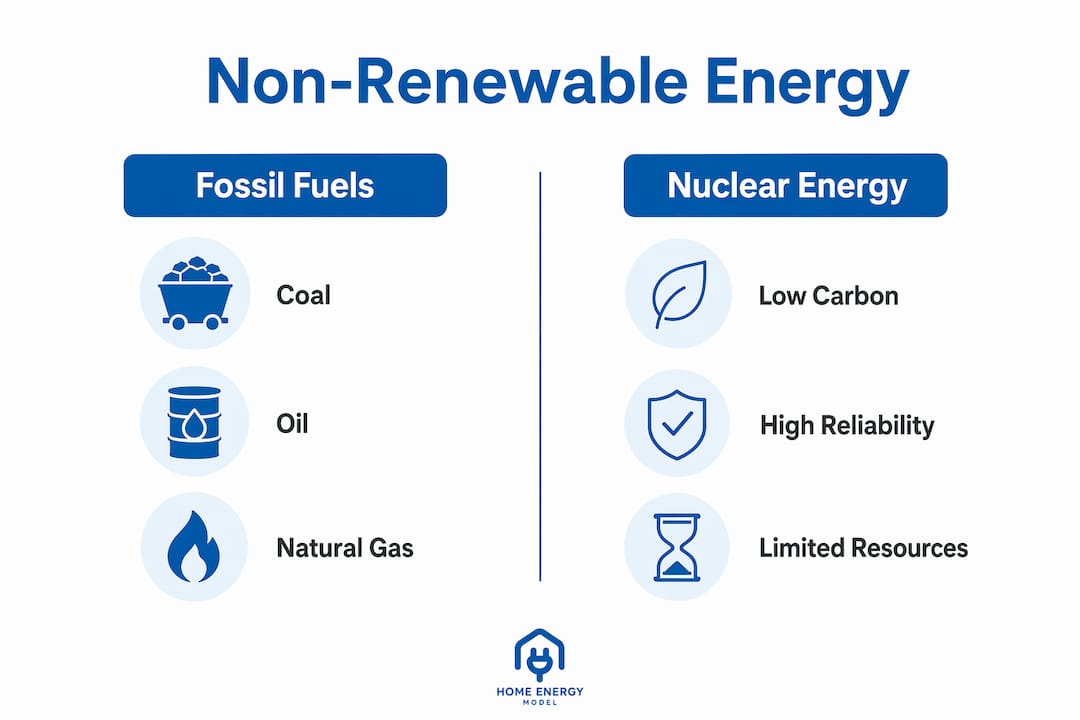 Non-Renewable Energy

Fossil Fuels

Coal

Oil

Natural Gas

Nuclear Energy

Low Carbon

High Reliability

Limited Resources

HOME ENERGY
MODEL